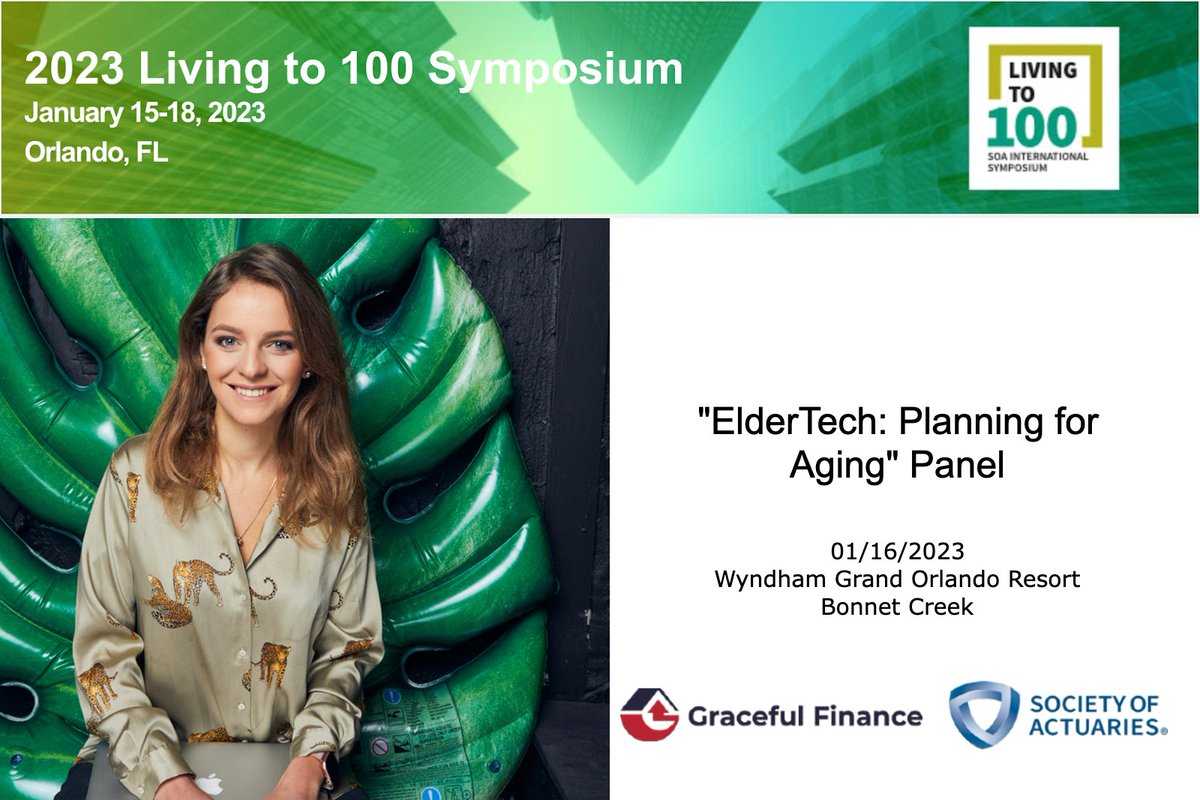 2023 Living to 100 Symposium
January 15-18, 2023
Orlando, FL

LIVING TO 100
SOA INTERNATIONAL SYMPOSIUM

"ElderTech: Planning for Aging" Panel

01/16/2023
Wyndham Grand Orlando Resort
Bonnet Creek

Graceful Finance

SOCIETY OF ACTUARIES®